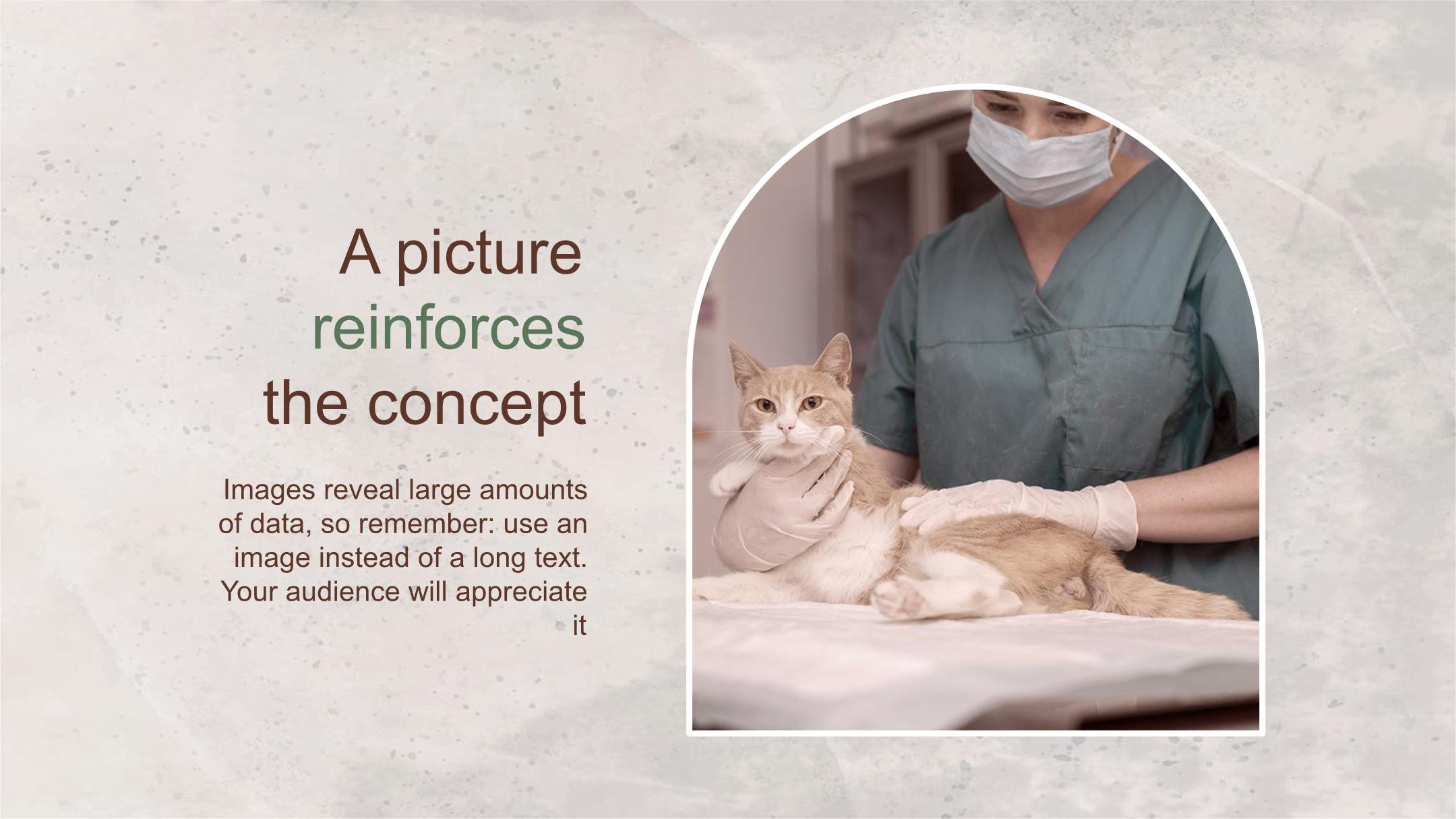 A picture reinforces the concept

Images reveal large amounts of data, so remember: use an image instead of a long text. Your audience will appreciate it